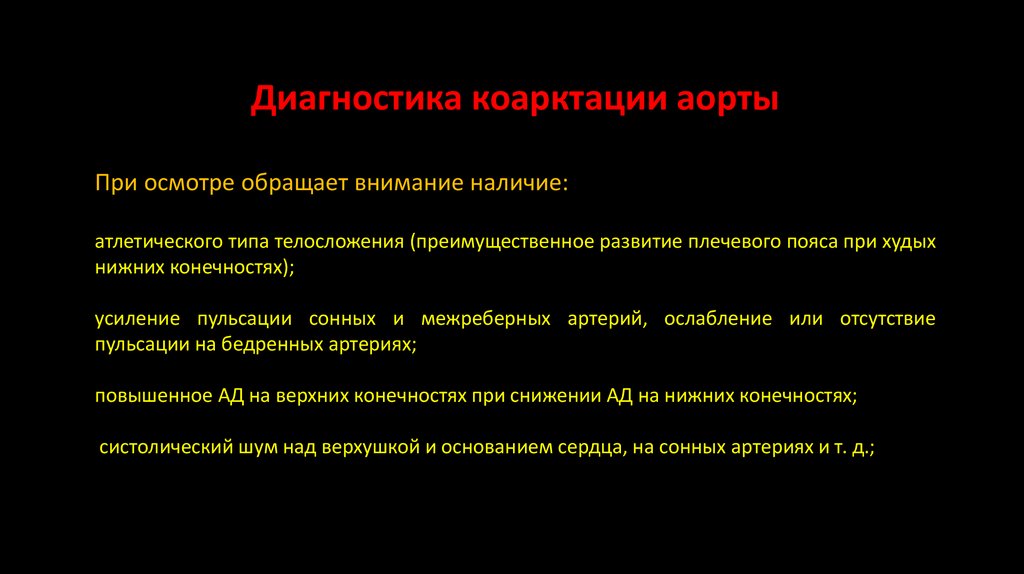 Диагностика коарктации аорты

При осмотре обращает внимание наличие:

атлетического типа телосложения (преимущественное развитие плечевого пояса при худых нижних конечностях);

усиление пульсации сонных и межреберных артерий, ослабление или отсутствие пульсации на бедренных артериях;

повышенное АД на верхних конечностях при снижении АД на нижних конечностях;

систолический шум над верхушкой и основанием сердца, на сонных артериях и т. д.;